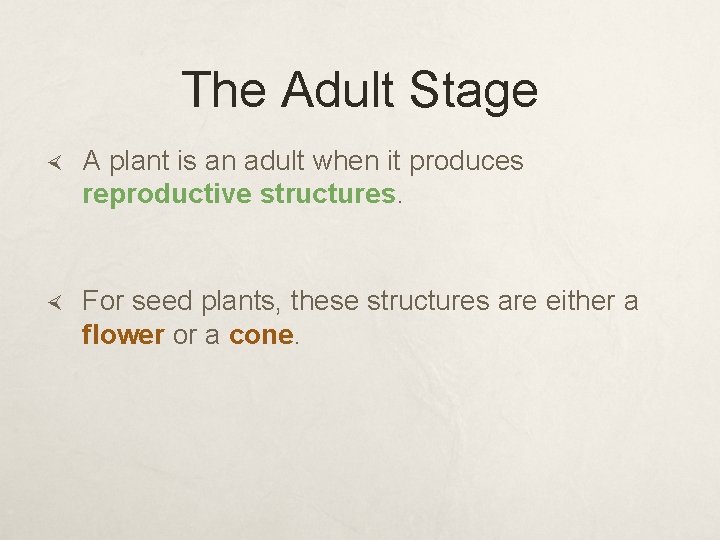 The Adult Stage

A plant is an adult when it produces reproductive structures.

For seed plants, these structures are either a flower or a cone.